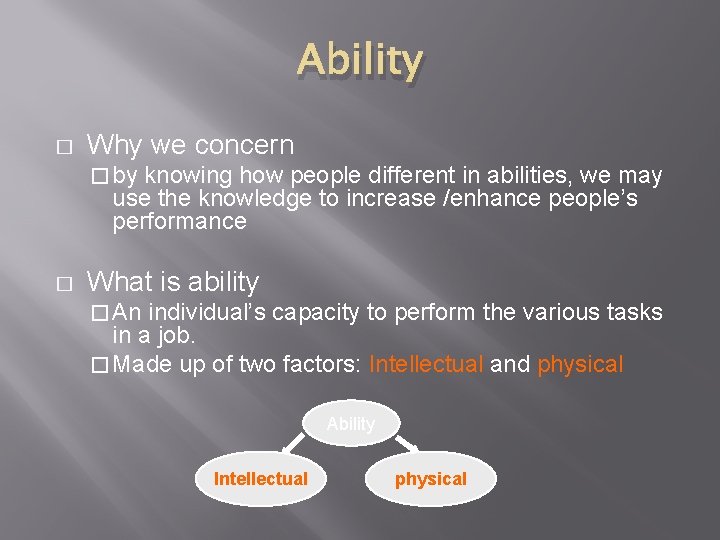 Ability

□ Why we concern

□ by knowing how people different in abilities, we may use the knowledge to increase /enhance people's performance

□ What is ability

□ An individual's capacity to perform the various tasks in a job.

□ Made up of two factors: Intellectual and physical

Ability

Intellectual

physical